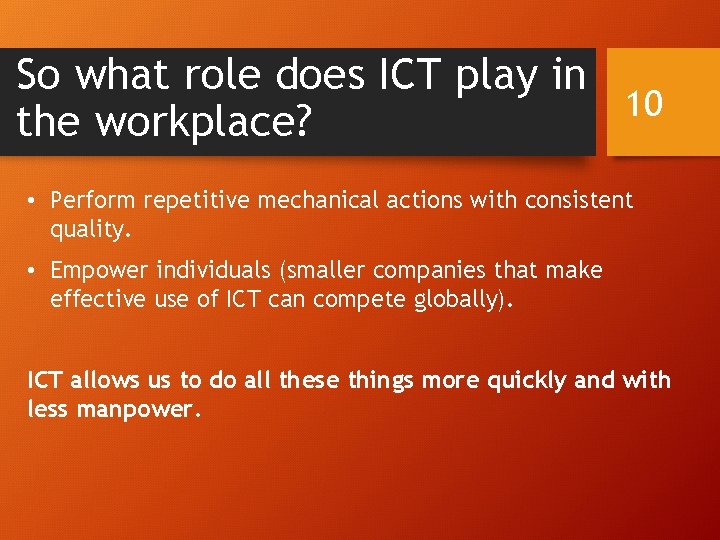 So what role does ICT play in the workplace?

10

• Perform repetitive mechanical actions with consistent quality.

• Empower individuals (smaller companies that make effective use of ICT can compete globally).

ICT allows us to do all these things more quickly and with less manpower.